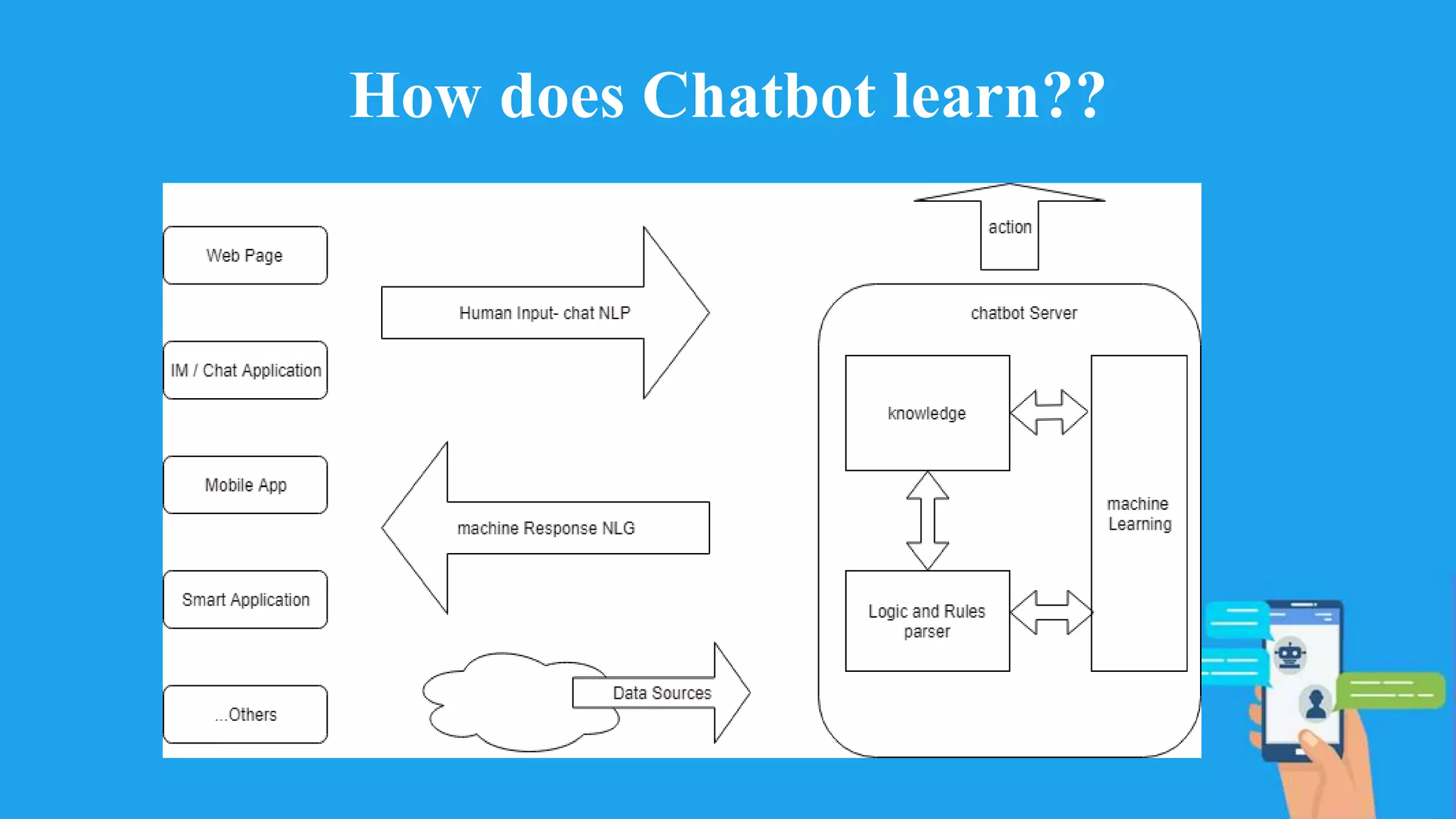 How does Chatbot learn??

Web Page

IM / Chat Application

Mobile App

Smart Application

...Others

Human Input- chat NLP

machine Response NLG

Data Sources

action

chatbot Server

knowledge

Logic and Rules parser

machine Learning